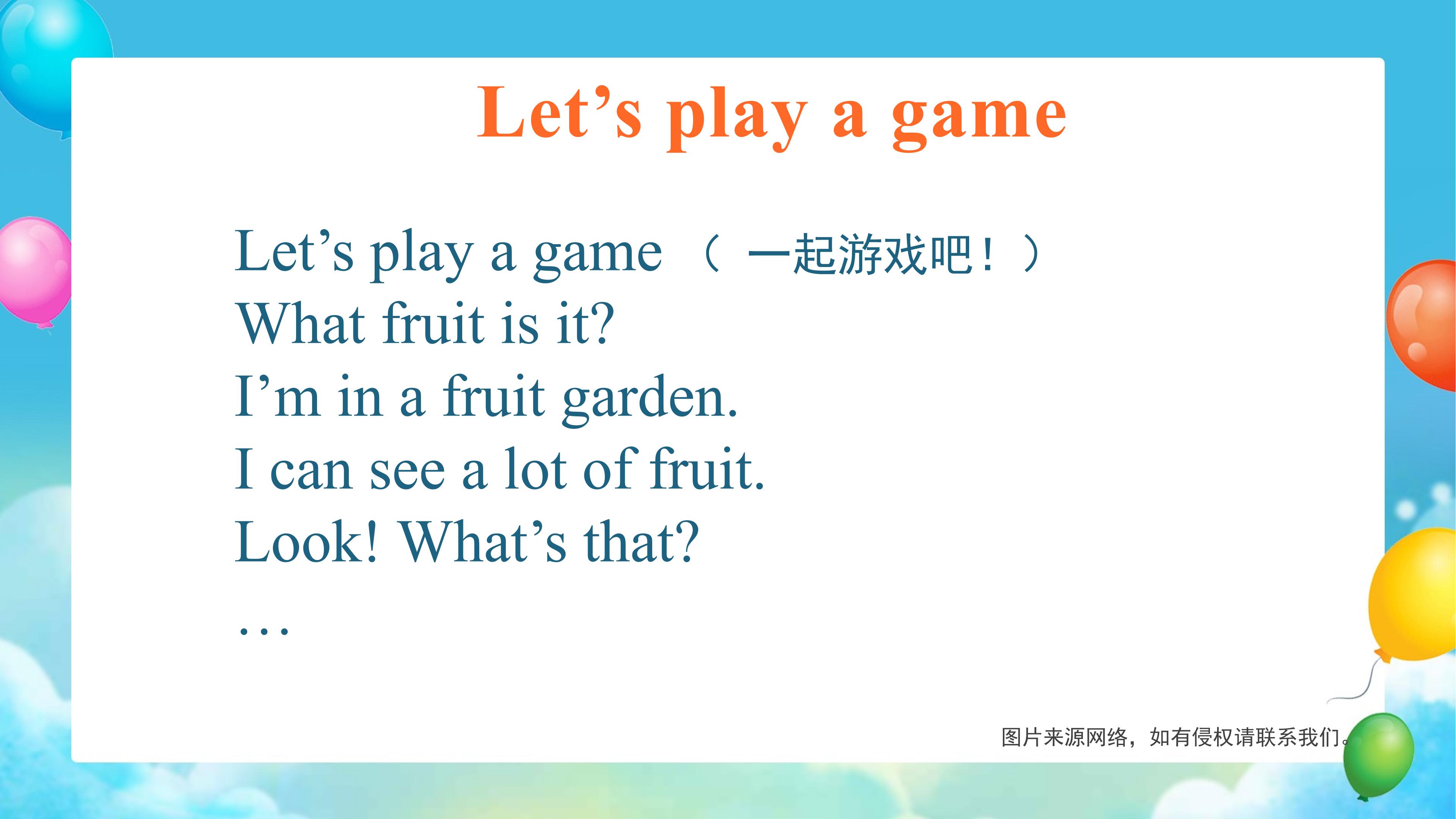 Let's play a game

Let's play a game （一起游戏吧！）
What fruit is it?
I'm in a fruit garden.
I can see a lot of fruit.
Look! What's that?
…

图片来源网络，如有侵权请联系我们。